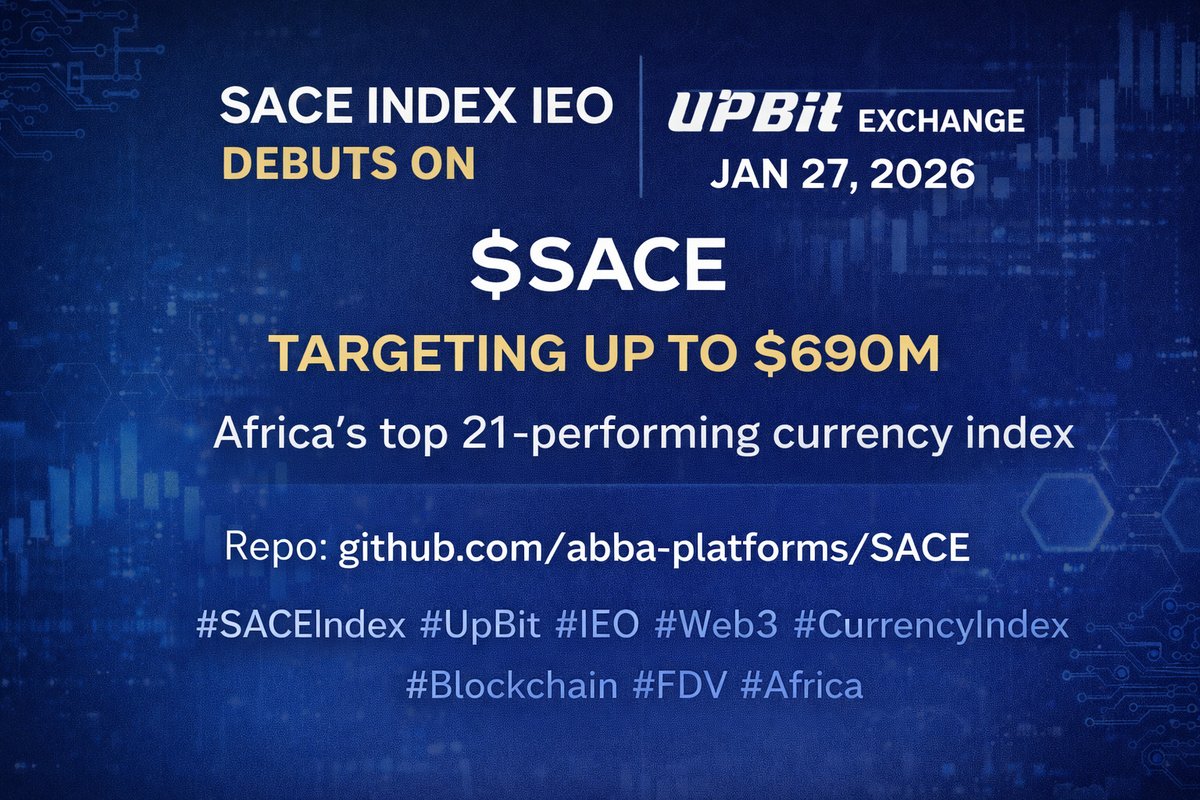 SACE INDEX IEO
DEBUTS ON

UPBit EXCHANGE
JAN 27, 2026

$SACE

TARGETING UP TO $690M

Africa's top 21-performing currency index

Repo: github.com/abba-platforms/SACE

#SACEIndex #UpBit #IEO #Web3 #CurrencyIndex
#Blockchain #FDV #Africa